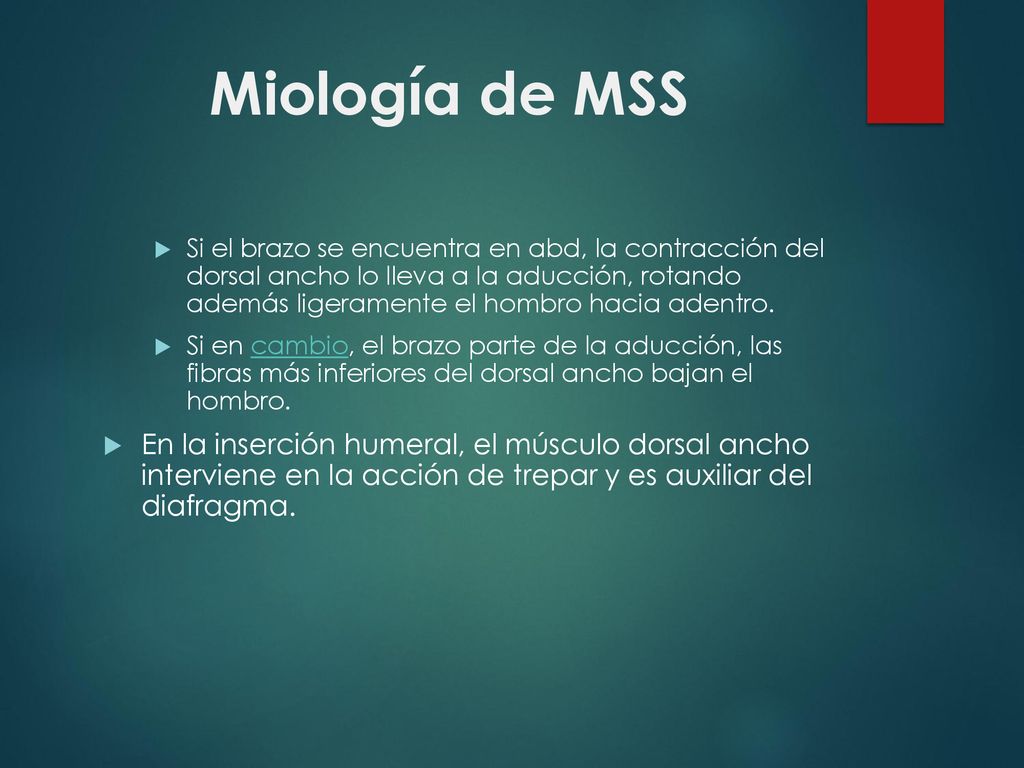 Miología de MSS

Si el brazo se encuentra en abd, la contracción del dorsal ancho lo lleva a la aducción, rotando además ligeramente el hombro hacia adentro.

Si en cambio, el brazo parte de la aducción, las fibras más inferiores del dorsal ancho bajan el hombro.

En la inserción humeral, el músculo dorsal ancho interviene en la acción de trepar y es auxiliar del diafragma.